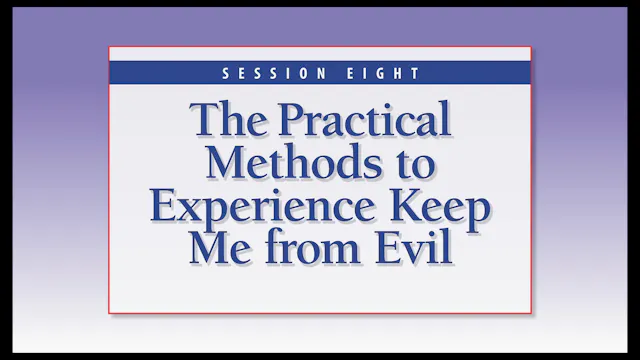 SESSION EIGHT

The Practical Methods to Experience Keep Me from Evil